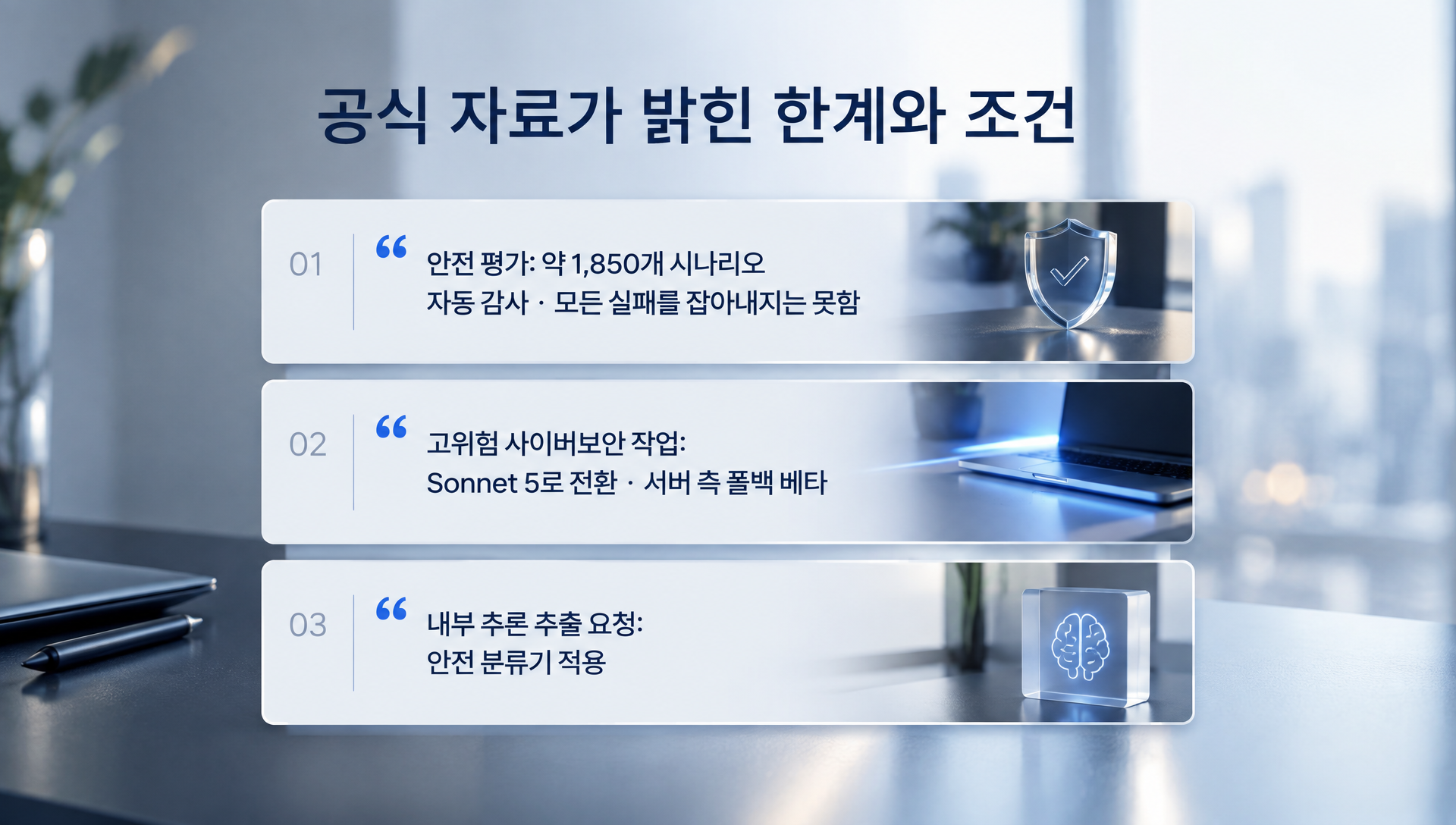 공식 자료가 밝힌 한계와 조건

01
“
안전 평가: 약 1,850개 시나리오
자동 감사 · 모든 실패를 잡아내지는 못함

02
“
고위험 사이버보안 작업:
Sonnet 5로 전환 · 서버 측 폴백 베타

03
“
내부 추론 추출 요청:
안전 분류기 적용